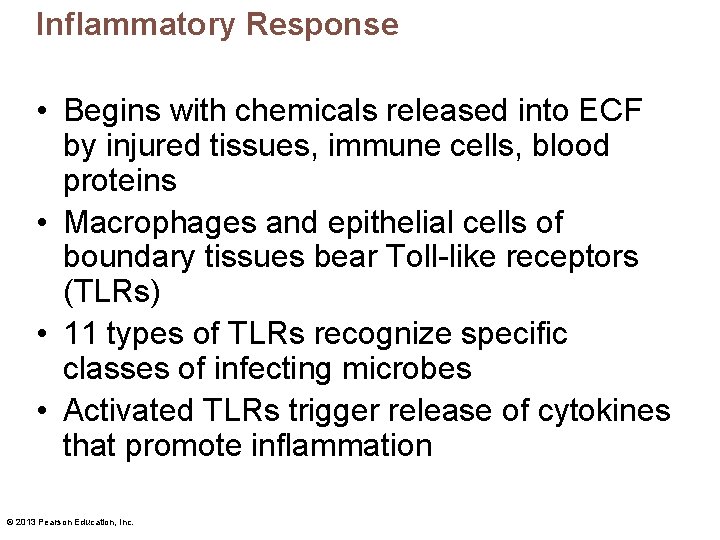 Inflammatory Response

• Begins with chemicals released into ECF by injured tissues, immune cells, blood proteins
• Macrophages and epithelial cells of boundary tissues bear Toll-like receptors (TLRs)
• 11 types of TLRs recognize specific classes of infecting microbes
• Activated TLRs trigger release of cytokines that promote inflammation

© 2013 Pearson Education, Inc.